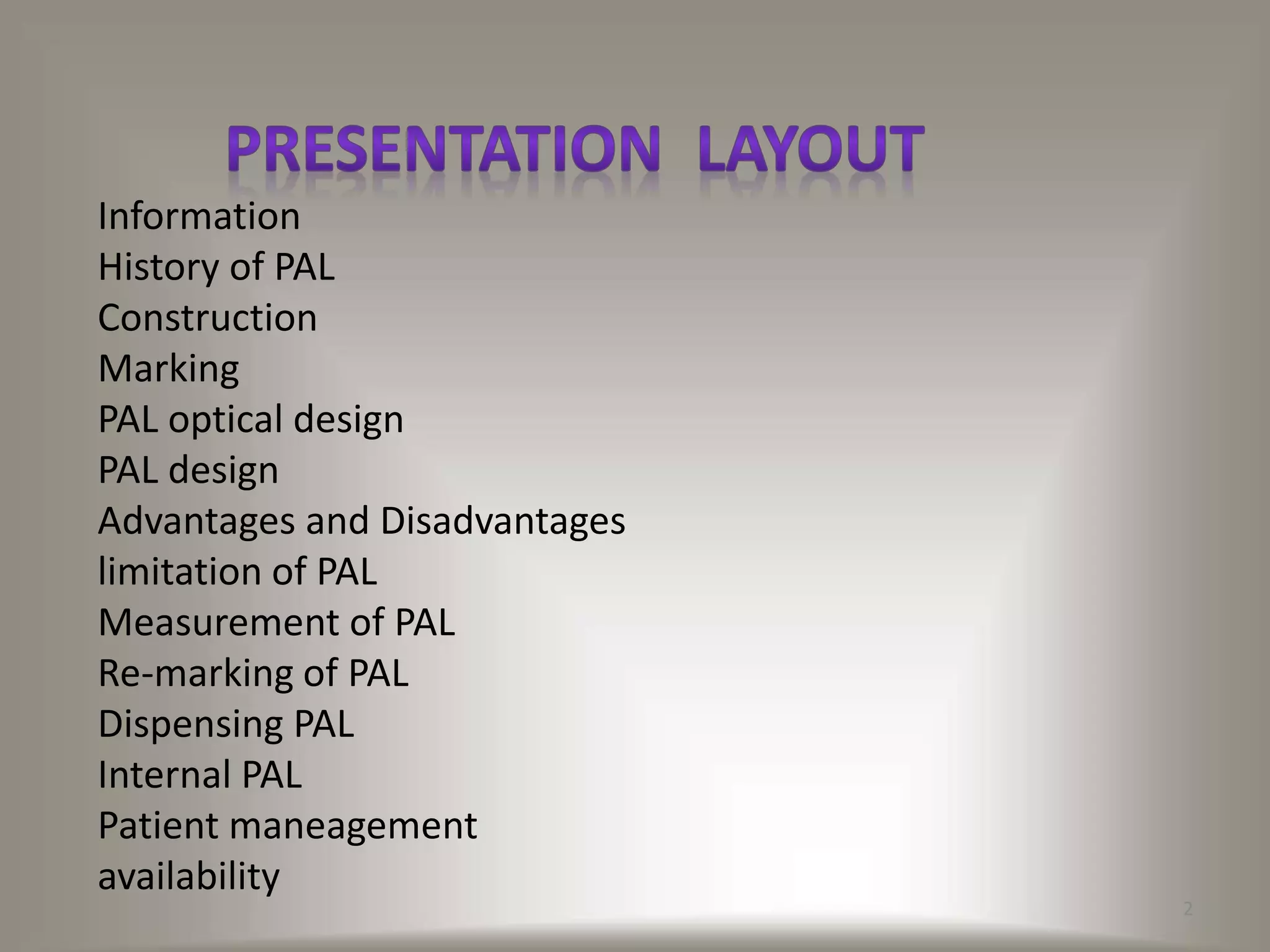 PRESENTATION LAYOUT

Information
History of PAL
Construction
Marking
PAL optical design
PAL design
Advantages and Disadvantages
limitation of PAL
Measurement of PAL
Re-marking of PAL
Dispensing PAL
Internal PAL
Patient maneagement
availability

2